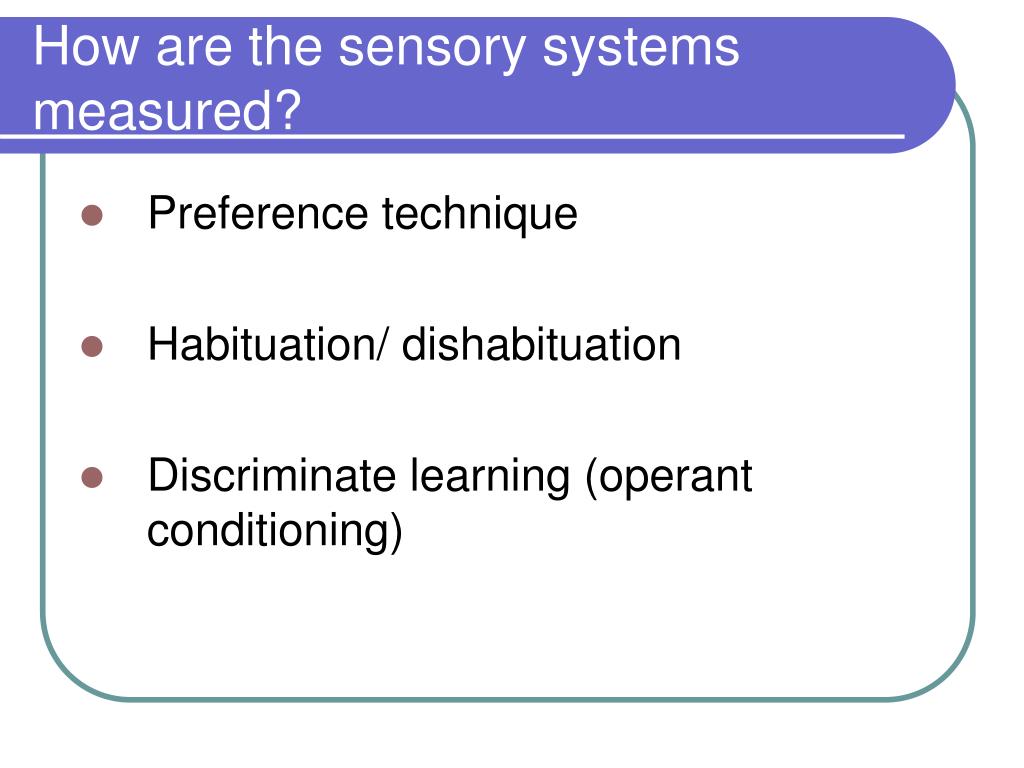 How are the sensory systems measured?

- Preference technique
- Habituation/ dishabituation
- Discriminate learning (operant conditioning)